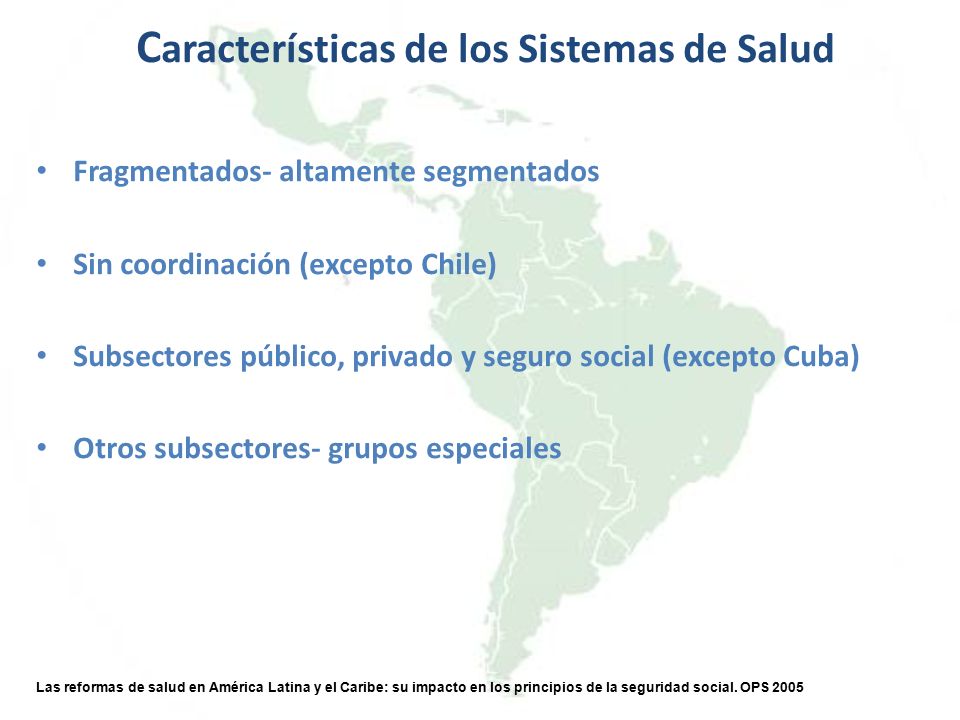 Características de los Sistemas de Salud

• Fragmentados- altamente segmentados

• Sin coordinación (excepto Chile)

• Subsectores público, privado y seguro social (excepto Cuba)

• Otros subsectores- grupos especiales

Las reformas de salud en América Latina y el Caribe: su impacto en los principios de la seguridad social. OPS 2005